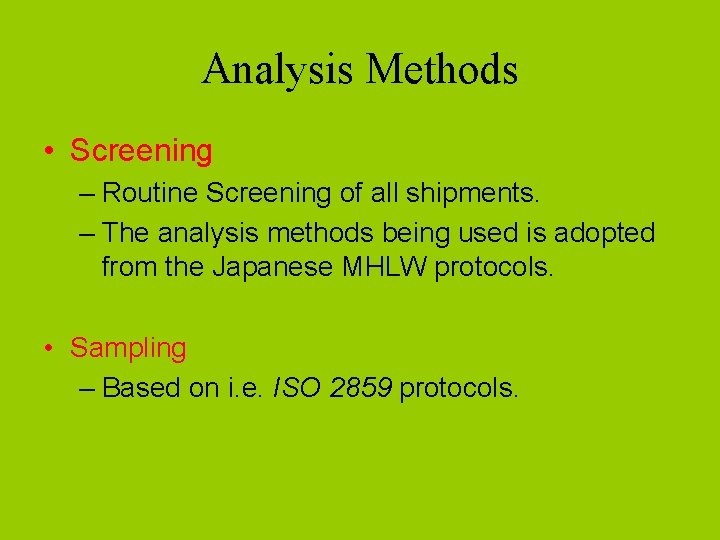 Analysis Methods

• Screening
– Routine Screening of all shipments.
– The analysis methods being used is adopted from the Japanese MHLW protocols.

• Sampling
– Based on i.e. ISO 2859 protocols.